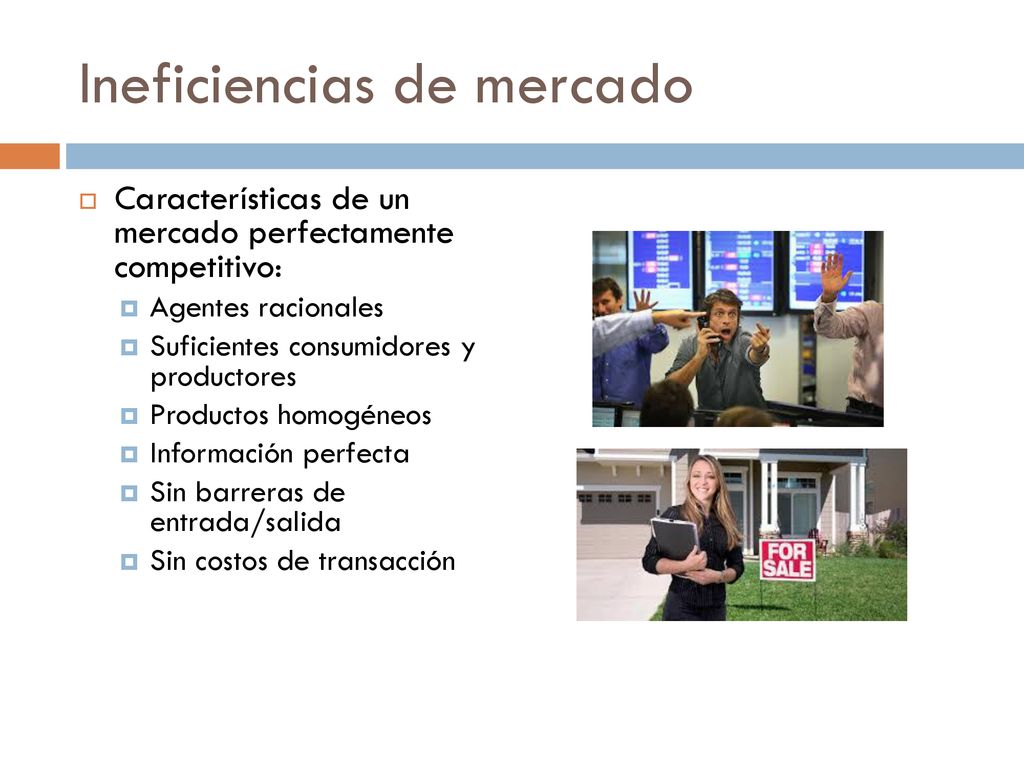 Ineficiencias de mercado

Características de un mercado perfectamente competitivo:

Agentes racionales

Suficientes consumidores y productores

Productos homogéneos

Información perfecta

Sin barreras de entrada/salida

Sin costos de transacción

FOR SALE